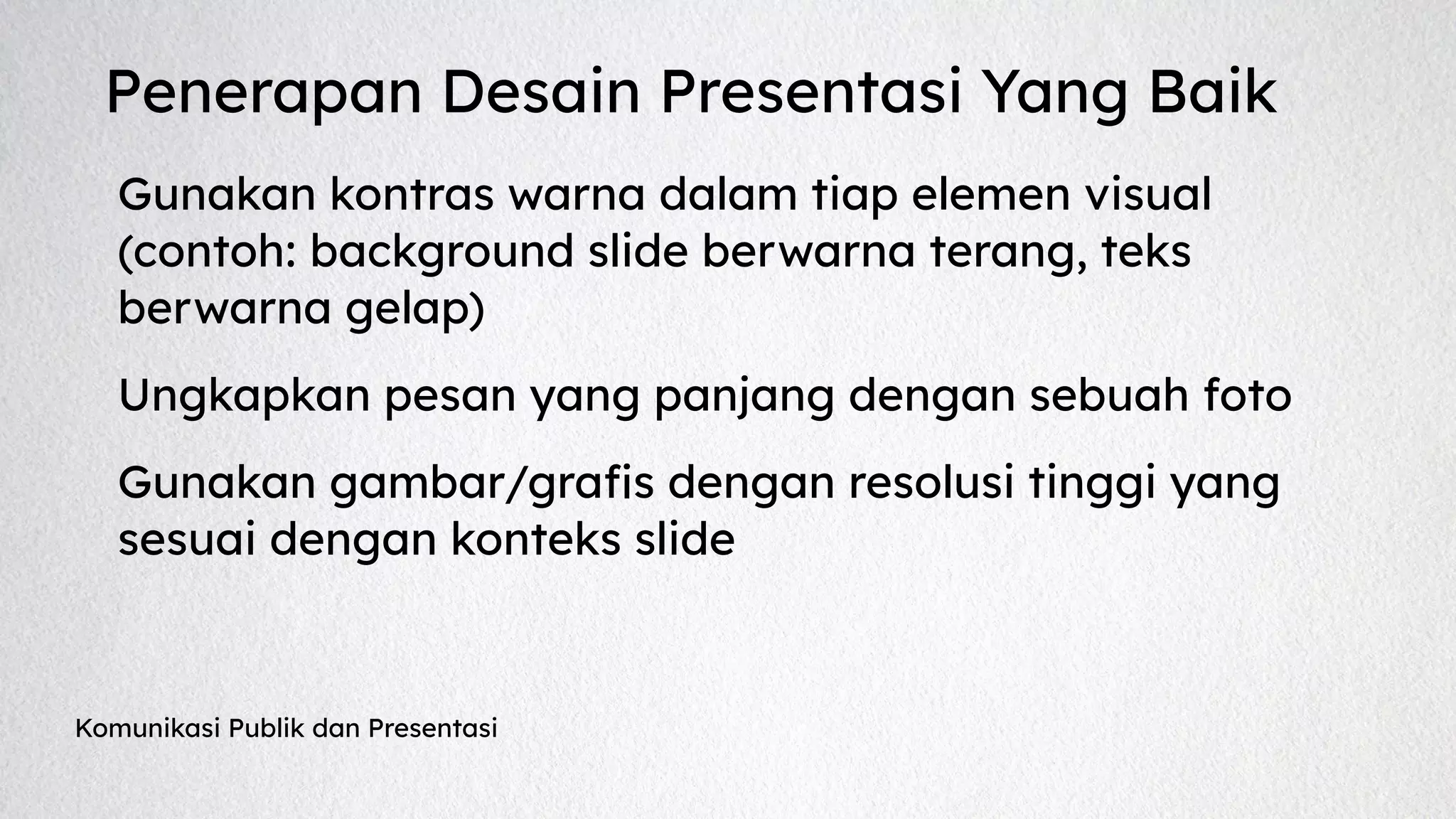 Penerapan Desain Presentasi Yang Baik

Gunakan kontras warna dalam tiap elemen visual (contoh: background slide berwarna terang, teks berwarna gelap)

Ungkapkan pesan yang panjang dengan sebuah foto

Gunakan gambar/grafis dengan resolusi tinggi yang sesuai dengan konteks slide

Komunikasi Publik dan Presentasi